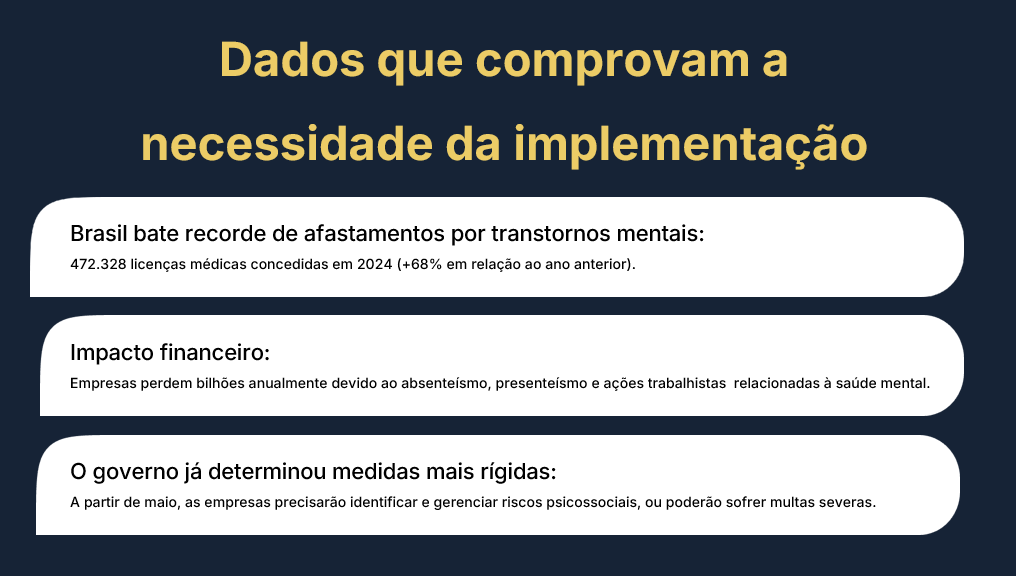 Dados que comprovam a necessidade da implementação

Brasil bate recorde de afastamentos por transtornos mentais:
472.328 licenças médicas concedidas em 2024 (+68% em relação ao ano anterior).

Impacto financeiro:
Empresas perdem bilhões anualmente devido ao absenteísmo, presenteísmo e ações trabalhistas relacionadas à saúde mental.

O governo já determinou medidas mais rígidas:
A partir de maio, as empresas precisarão identificar e gerenciar riscos psicossociais, ou poderão sofrer multas severas.